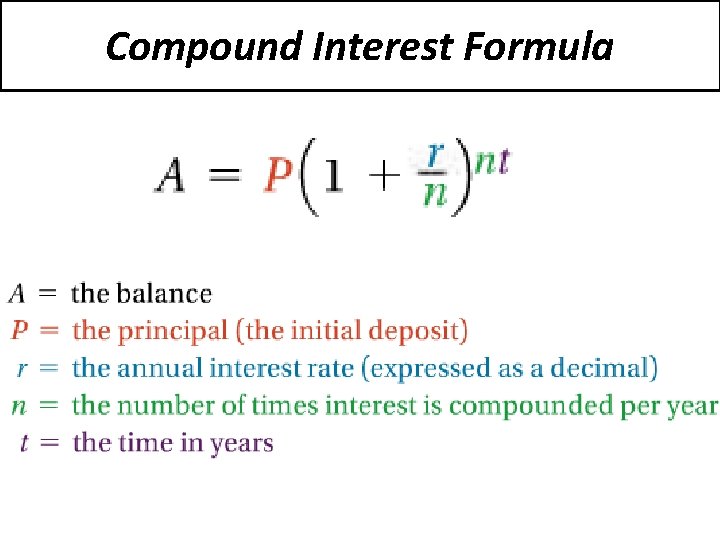 Compound Interest Formula

$A = P\left(1 + \frac{r}{n}\right)^{nt}$

$A =$ the balance
$P =$ the principal (the initial deposit)
$r =$ the annual interest rate (expressed as a decimal)
$n =$ the number of times interest is compounded per year
$t =$ the time in years